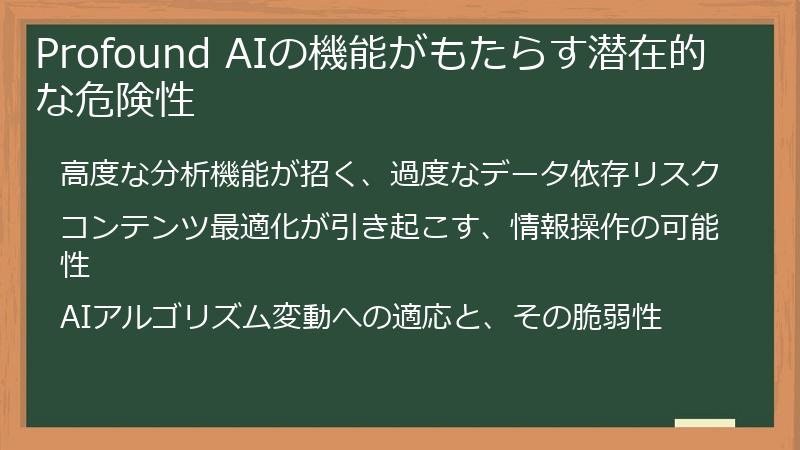 Profound AIの機能がもたらす潜在的な危険性

高度な分析機能が招く、過度なデータ依存リスク

コンテンツ最適化が引き起こす、情報操作の可能性

AIアルゴリズム変動への適応と、その脆弱性